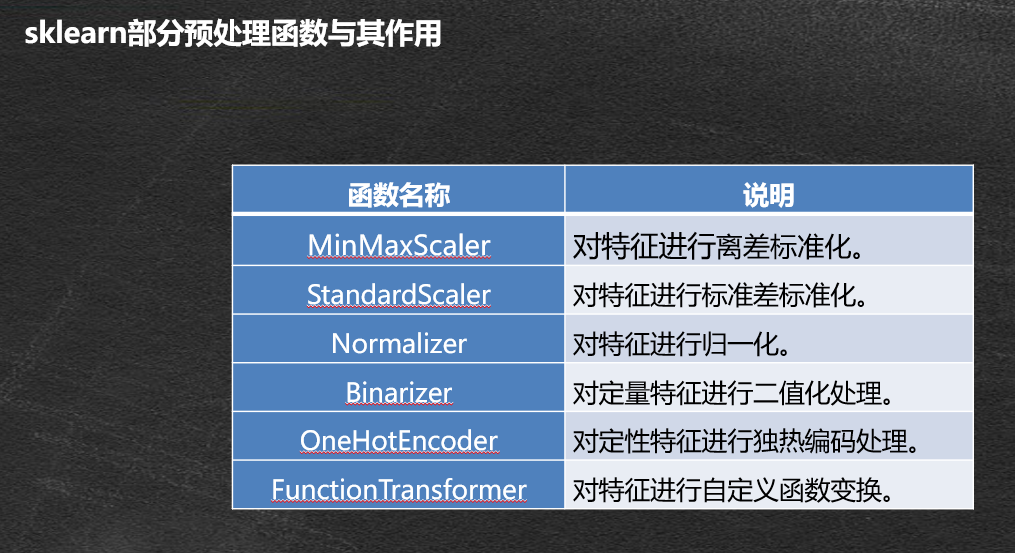 sklearn部分预处理函数与其作用

| 函数名称 | 说明 |
|---|---|
| MinMaxScaler | 对特征进行离差标准化。 |
| StandardScaler | 对特征进行标准差标准化。 |
| Normalizer | 对特征进行归一化。 |
| Binarizer | 对定量特征进行二值化处理。 |
| OneHotEncoder | 对定性特征进行独热编码处理。 |
| FunctionTransformer | 对特征进行自定义函数变换。 |